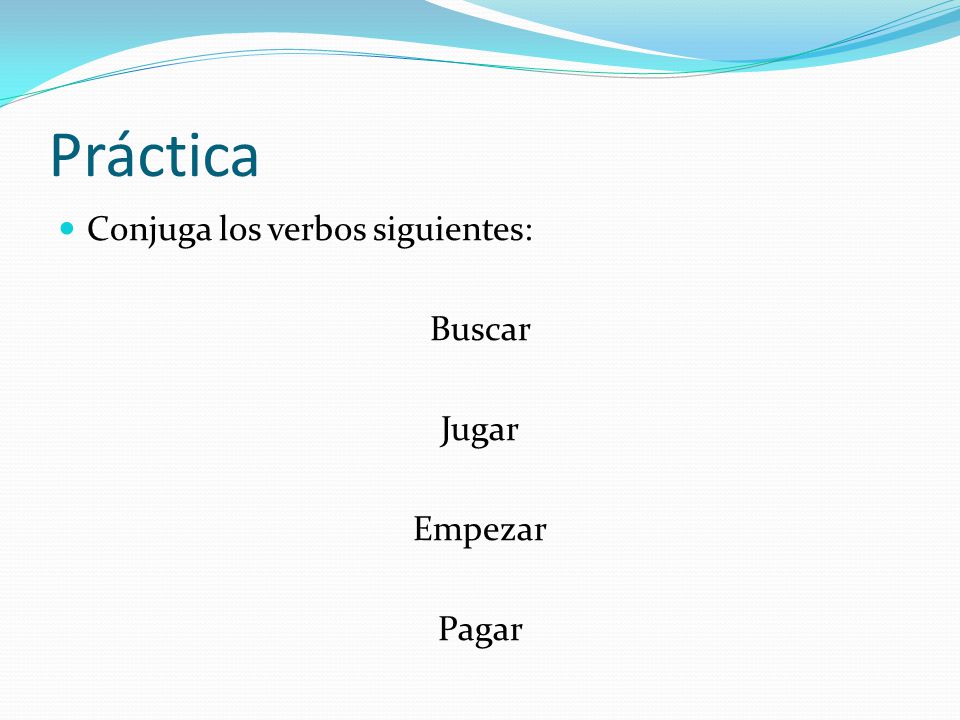 Práctica

Conjuga los verbos siguientes:

Buscar

Jugar

Empezar

Pagar